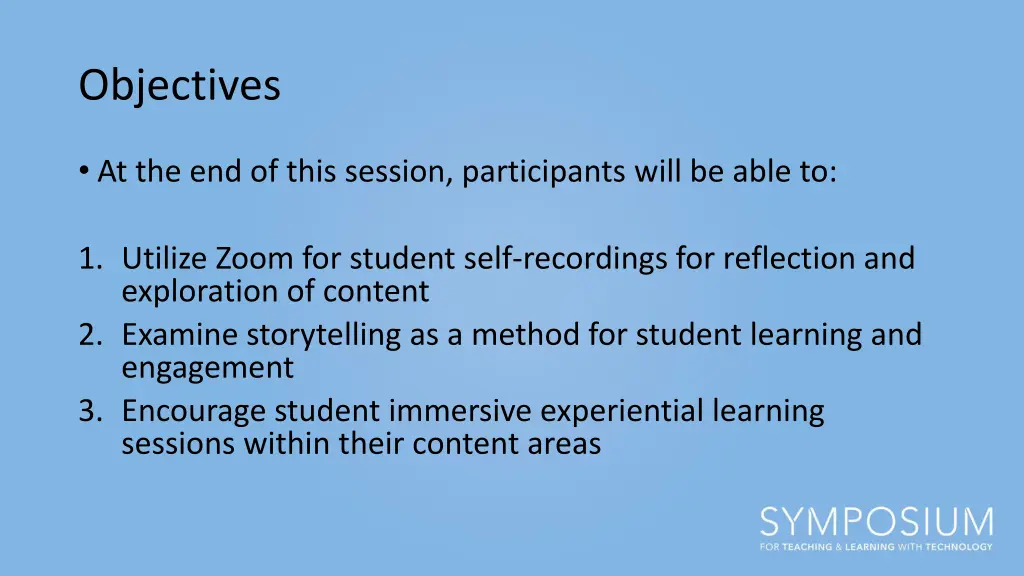 Objectives

• At the end of this session, participants will be able to:

1. Utilize Zoom for student self-recordings for reflection and exploration of content
2. Examine storytelling as a method for student learning and engagement
3. Encourage student immersive experiential learning sessions within their content areas

SYMPOSIUM
FOR TEACHING & LEARNING WITH TECHNOLOGY